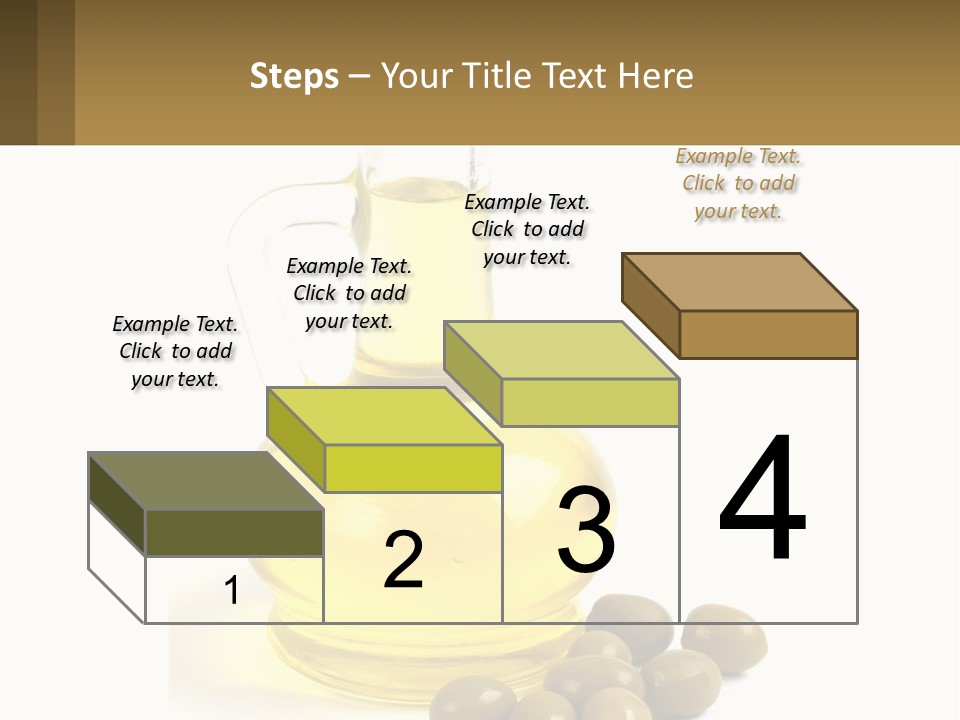 Steps – Your Title Text Here

Example Text. Click to add your text.

Example Text. Click to add your text.

Example Text. Click to add your text.

Example Text. Click to add your text.

1

2

3

4